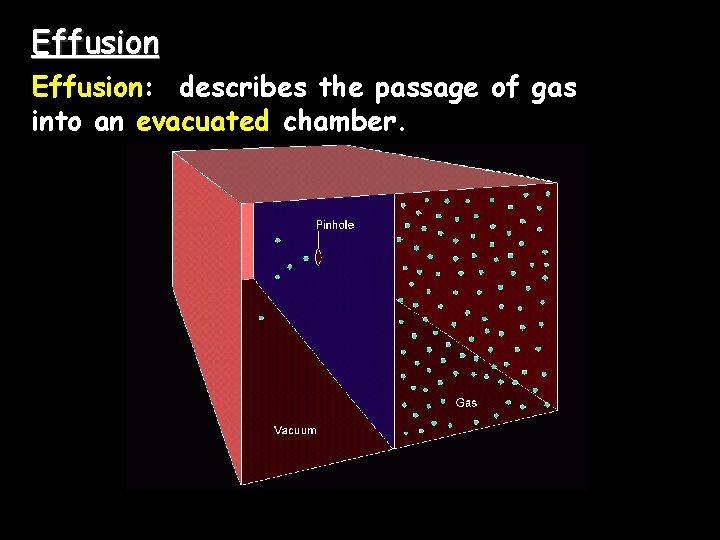 Effusion

Effusion: describes the passage of gas into an evacuated chamber.

Pinhole

Gas

Vacuum